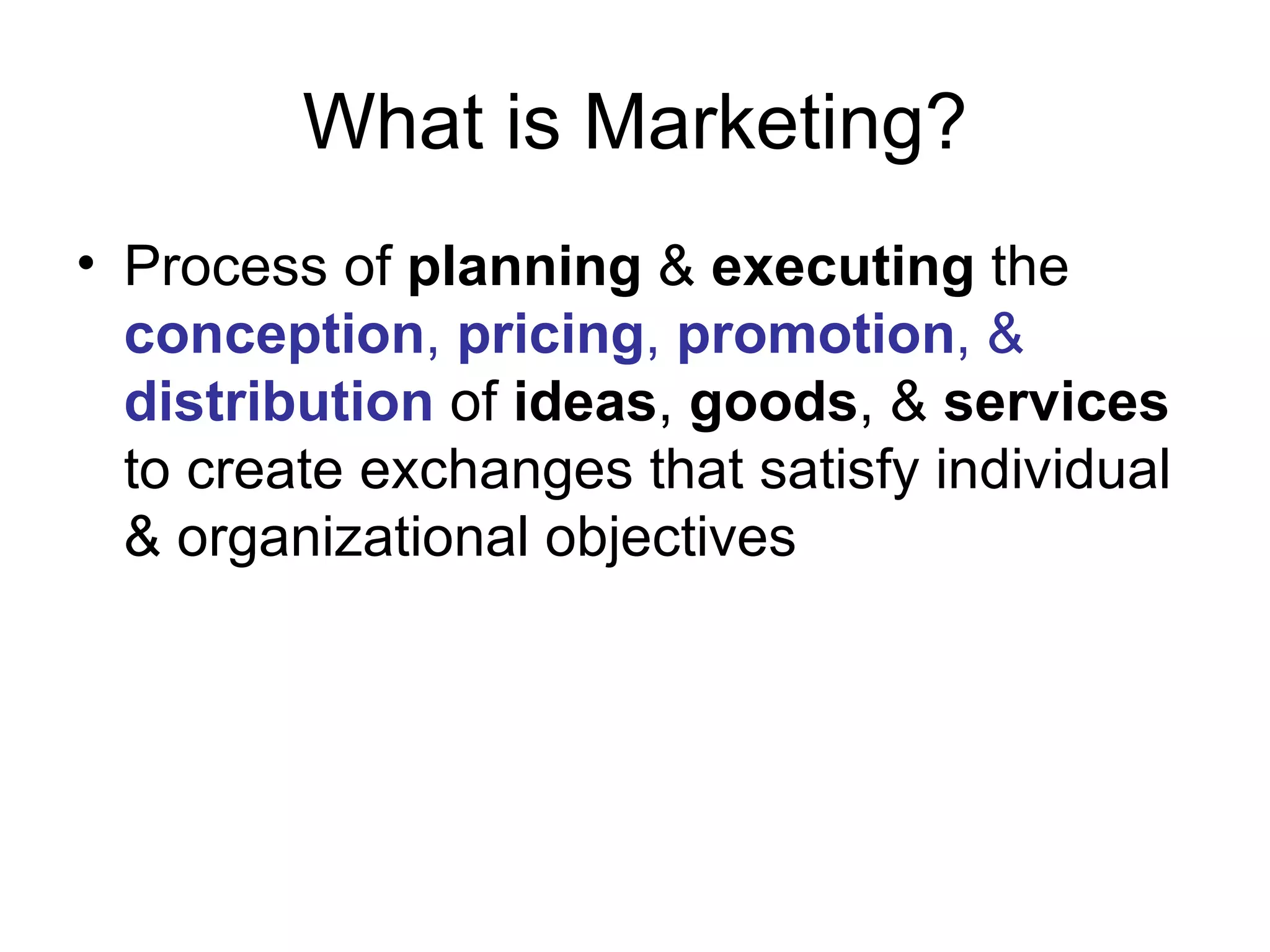 What is Marketing?

• Process of planning & executing the conception, pricing, promotion, & distribution of ideas, goods, & services to create exchanges that satisfy individual & organizational objectives